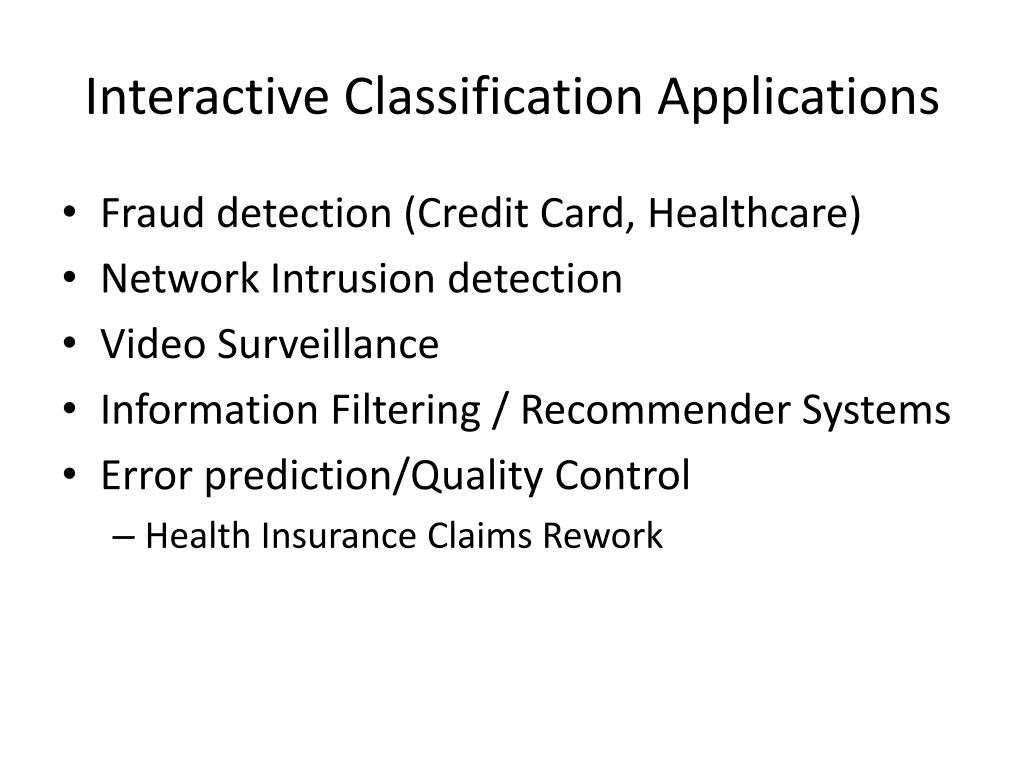 Interactive Classification Applications

• Fraud detection (Credit Card, Healthcare)
• Network Intrusion detection
• Video Surveillance
• Information Filtering / Recommender Systems
• Error prediction/Quality Control
  – Health Insurance Claims Rework